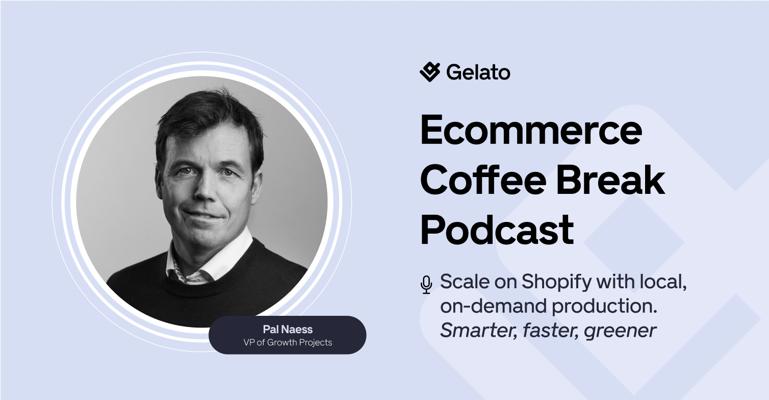 Gelato

Ecommerce Coffee Break Podcast

Scale on Shopify with local, on-demand production. Smarter, faster, greener

Pal Naess
VP of Growth Projects